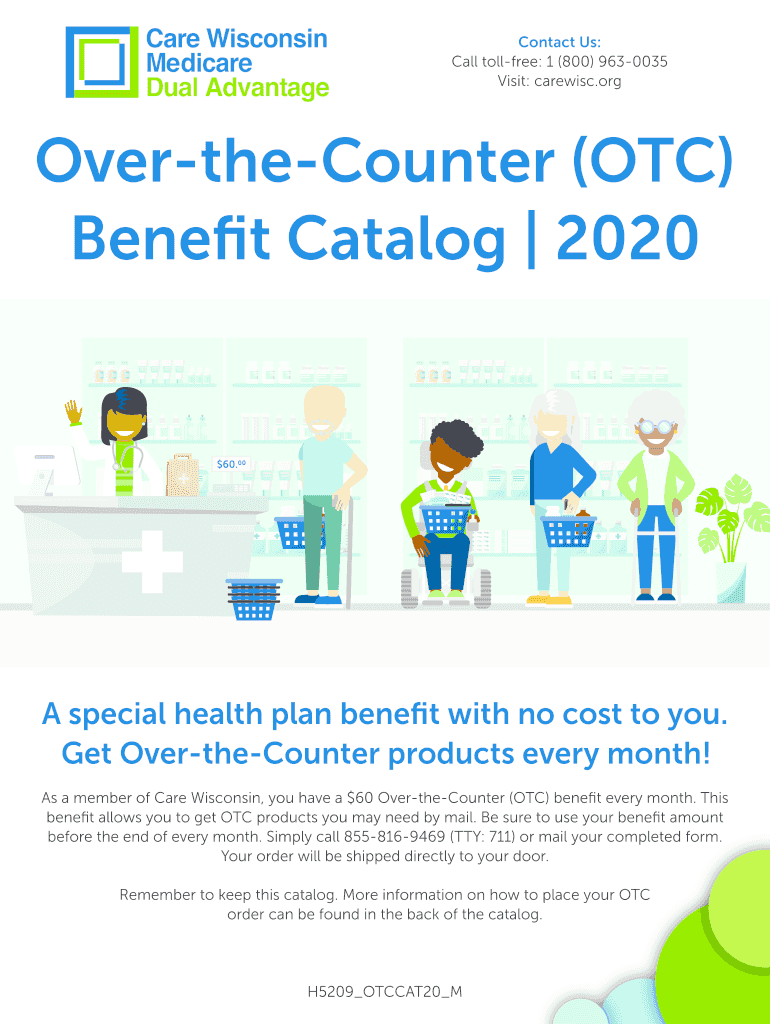 Care Wisconsin
Medicare
Dual Advantage

Contact Us:
Call toll-free: 1 (800) 963-0035
Visit: carewisc.org

Over-the-Counter (OTC) Benefit Catalog | 2020

$60.00

A special health plan benefit with no cost to you. Get Over-the-Counter products every month!

As a member of Care Wisconsin, you have a $60 Over-the-Counter (OTC) benefit every month. This benefit allows you to get OTC products you may need by mail. Be sure to use your benefit amount before the end of every month. Simply call 855-816-9469 (TTY: 711) or mail your completed form. Your order will be shipped directly to your door.

Remember to keep this catalog. More information on how to place your OTC order can be found in the back of the catalog.

H5209_OTCCAT20_M